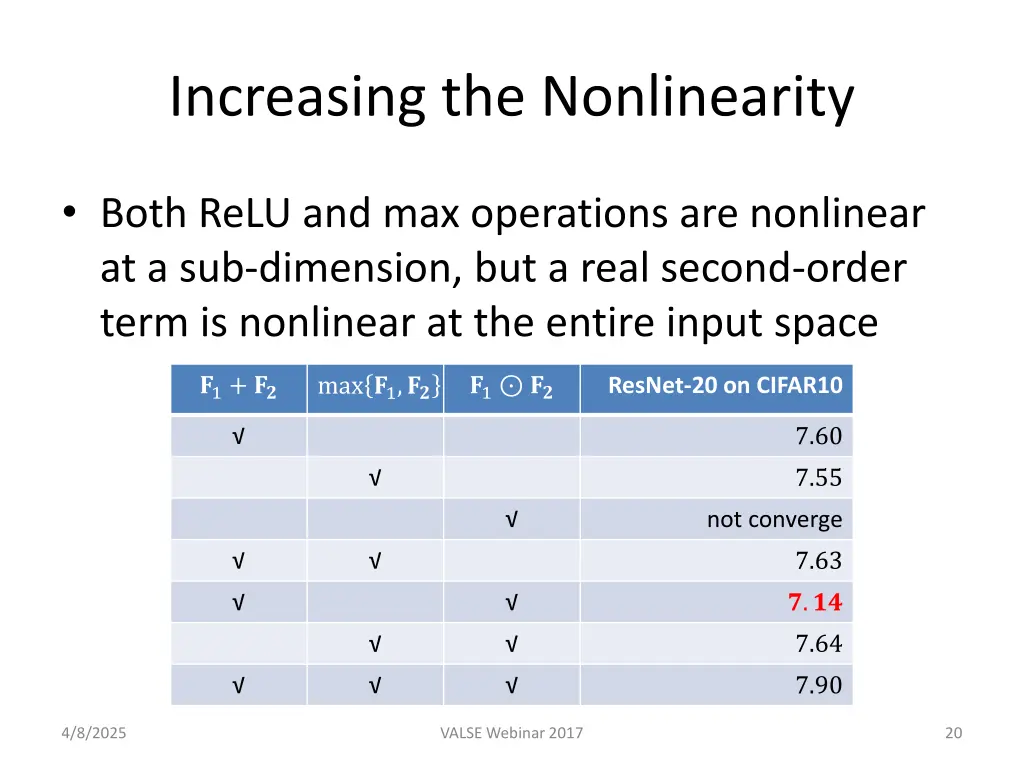 Increasing the Nonlinearity

• Both ReLU and max operations are nonlinear at a sub-dimension, but a real second-order term is nonlinear at the entire input space

| $\mathbf{F_1} + \mathbf{F_2}$ | $\max\{\mathbf{F_1}, \mathbf{F_2}\}$ | $\mathbf{F_1} \odot \mathbf{F_2}$ | ResNet-20 on CIFAR10 |
|---|---|---|---|
| √ | | | 7.60 |
| | √ | | 7.55 |
| | | √ | not converge |
| √ | √ | | 7.63 |
| √ | | √ | $\mathbf{7.14}$ |
| | √ | √ | 7.64 |
| √ | √ | √ | 7.90 |

4/8/2025

VALSE Webinar 2017

20